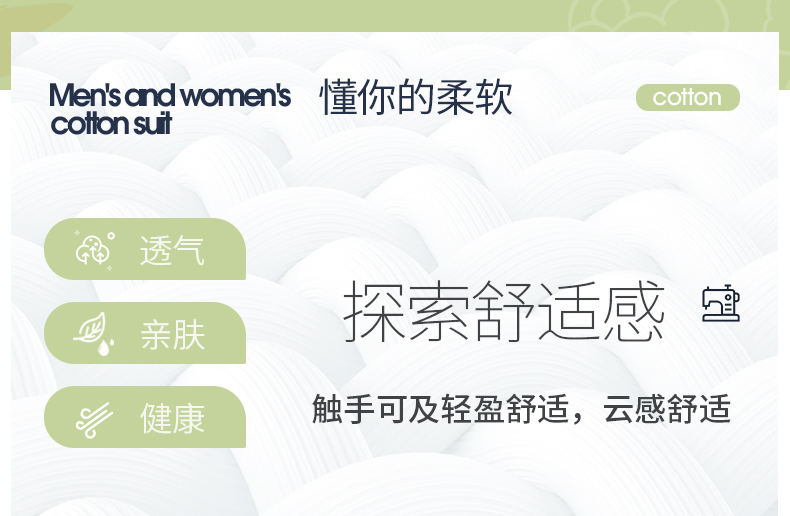 Men's and women's cotton suit

懂你的柔软

cotton

透气

亲肤

健康

探索舒适感

触手可及轻盈舒适，云感舒适